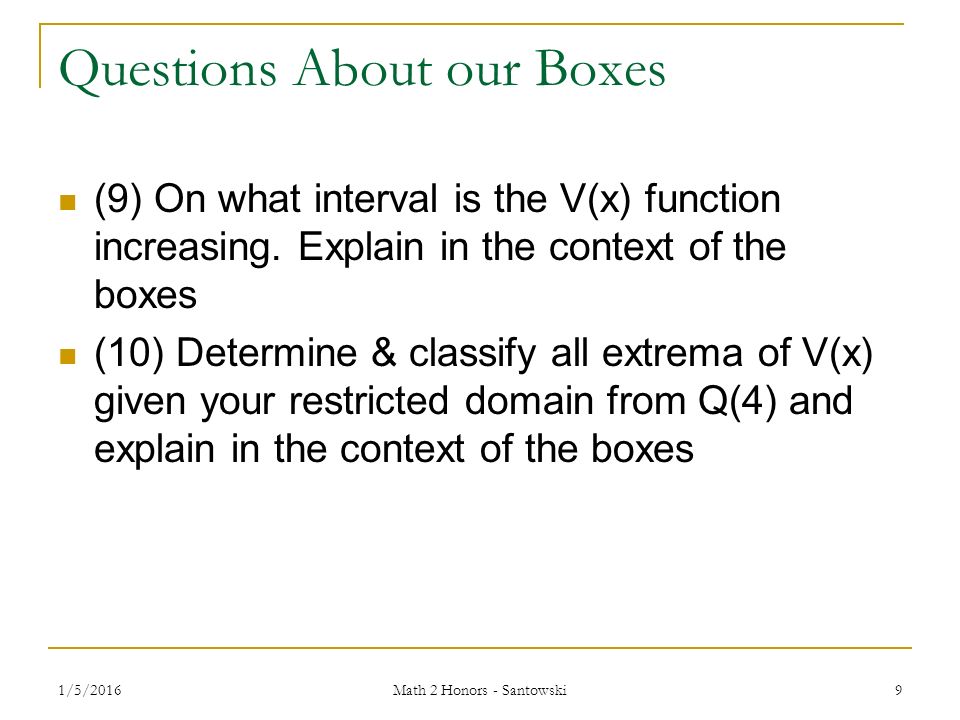 Questions About our Boxes

(9) On what interval is the V(x) function increasing. Explain in the context of the boxes

(10) Determine & classify all extrema of V(x) given your restricted domain from Q(4) and explain in the context of the boxes

1/5/2016

Math 2 Honors - Santowski

9